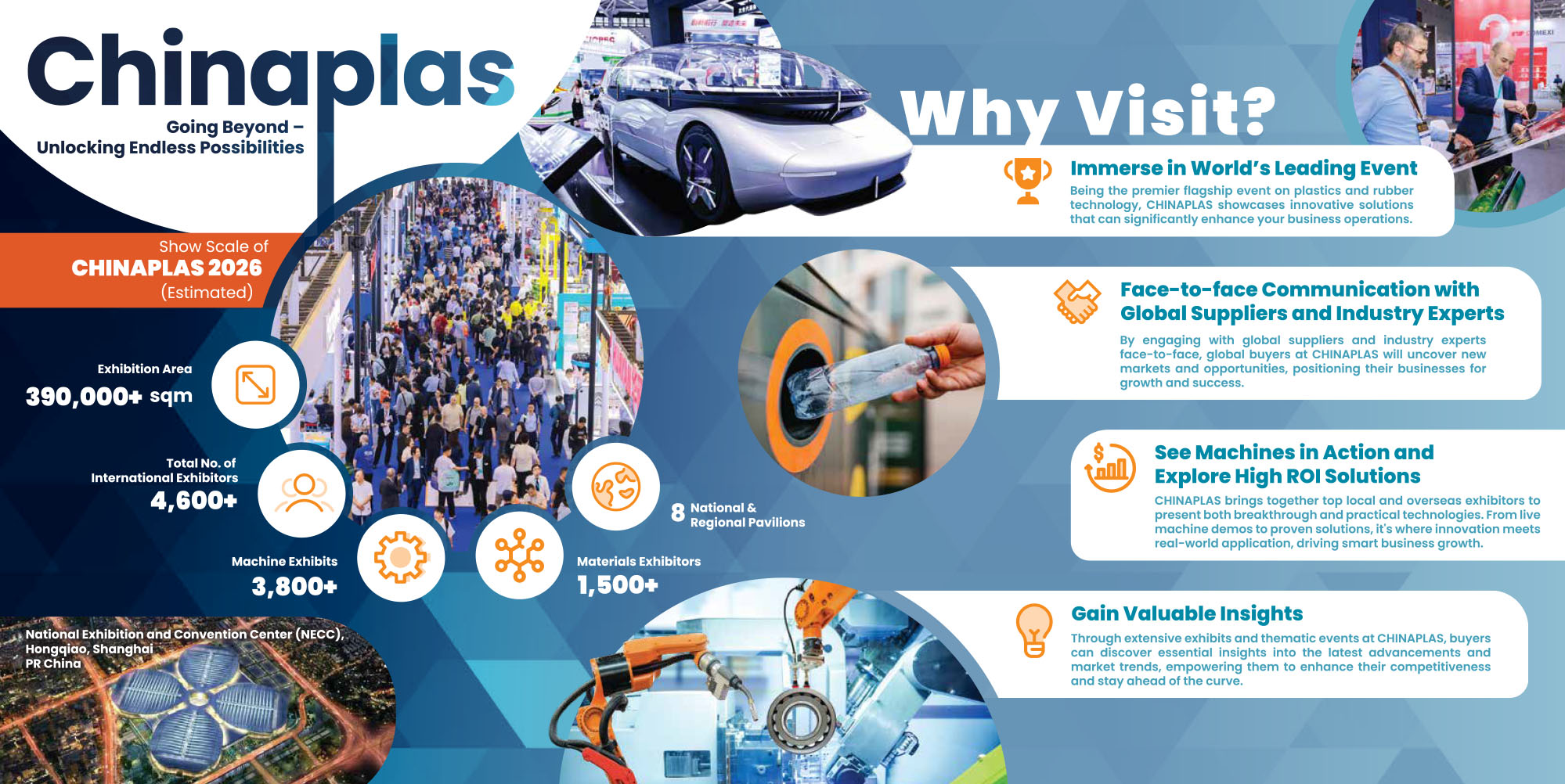 Chinaplas

Going Beyond – Unlocking Endless Possibilities

Show Scale of
CHINAPLAS 2026
(Estimated)

Exhibition Area
390,000+ sqm

Total No. of International Exhibitors
4,600+

Machine Exhibits
3,800+

Materials Exhibitors
1,500+

8 National & Regional Pavilions

National Exhibition and Convention Center (NECC), Hongqiao, Shanghai PR China

Why Visit?

Immerse in World's Leading Event
Being the premier flagship event on plastics and rubber technology, CHINAPLAS showcases innovative solutions that can significantly enhance your business operations.

Face-to-face Communication with Global Suppliers and Industry Experts
By engaging with global suppliers and industry experts face-to-face, global buyers at CHINAPLAS will uncover new markets and opportunities, positioning their businesses for growth and success.

See Machines in Action and Explore High ROI Solutions
CHINAPLAS brings together top local and overseas exhibitors to present both breakthrough and practical technologies. From live machine demos to proven solutions, it's where innovation meets real-world application, driving smart business growth.

Gain Valuable Insights
Through extensive exhibits and thematic events at CHINAPLAS, buyers can discover essential insights into the latest advancements and market trends, empowering them to enhance their competitiveness and stay ahead of the curve.